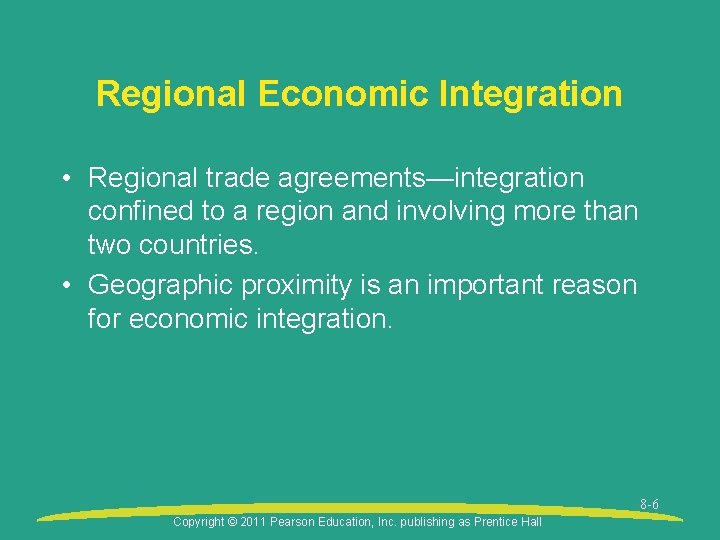 Regional Economic Integration

• Regional trade agreements—integration confined to a region and involving more than two countries.
• Geographic proximity is an important reason for economic integration.

8-6

Copyright © 2011 Pearson Education, Inc. publishing as Prentice Hall